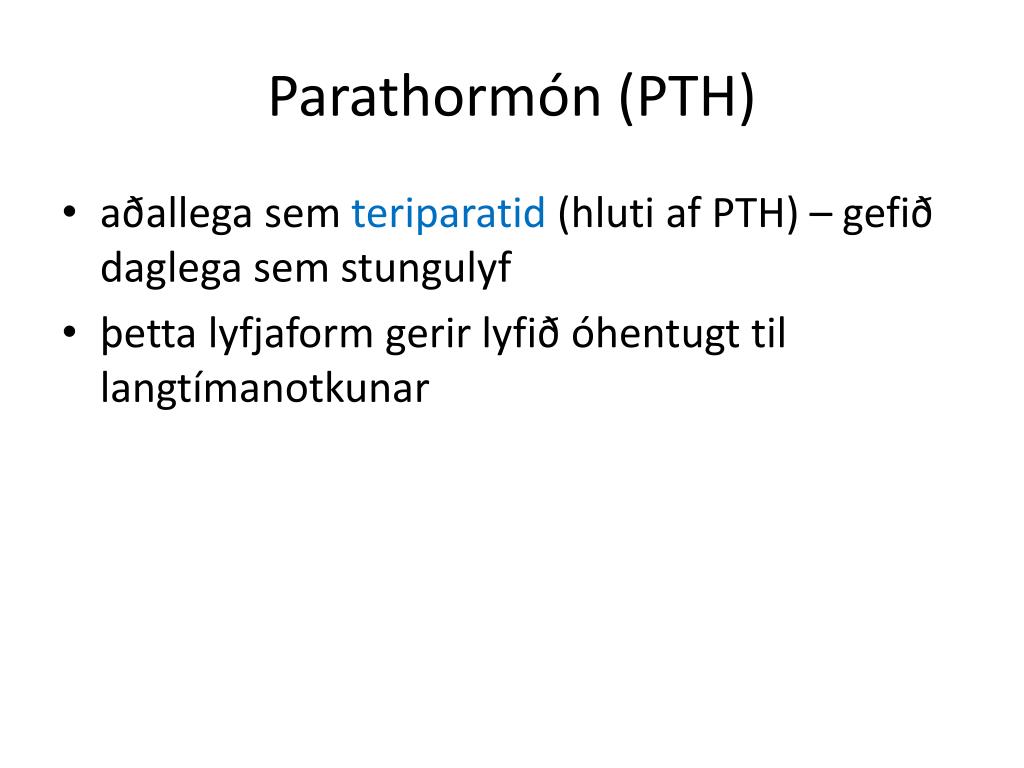 Parathormón (PTH)

• aðallega sem teriparatid (hluti af PTH) – gefið daglega sem stungulyf
• þetta lyfjaform gerir lyfið óhentugt til langtímanotkunar